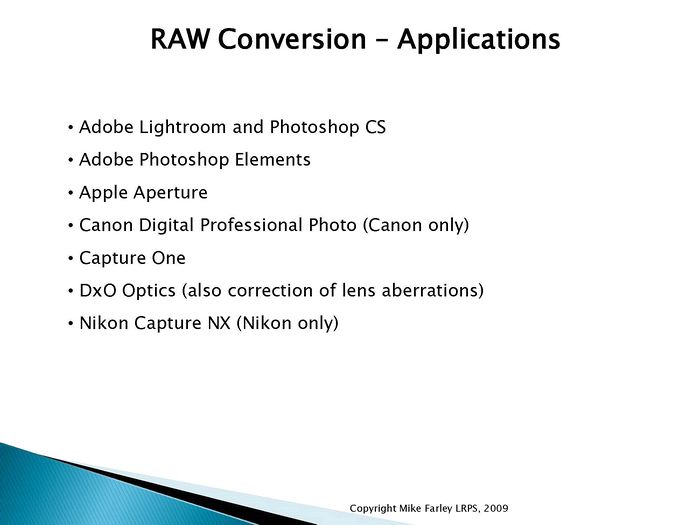 RAW Conversion – Applications

• Adobe Lightroom and Photoshop CS
• Adobe Photoshop Elements
• Apple Aperture
• Canon Digital Professional Photo (Canon only)
• Capture One
• DxO Optics (also correction of lens aberrations)
• Nikon Capture NX (Nikon only)

Copyright Mike Farley LRPS, 2009